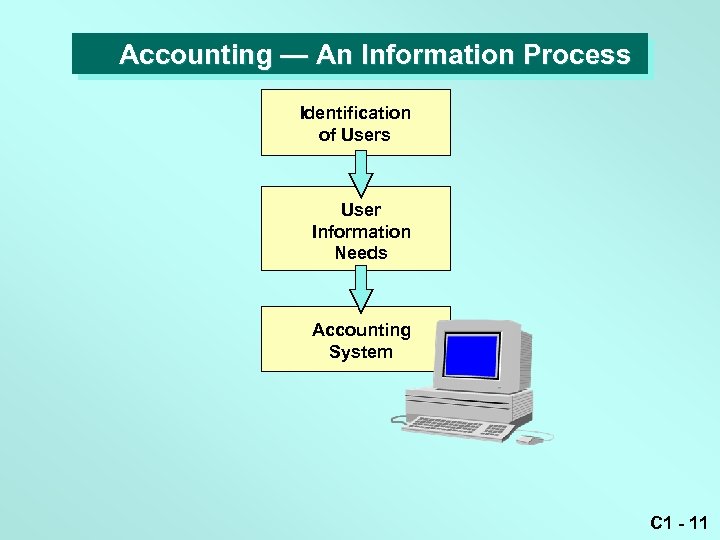 Accounting — An Information Process

Identification of Users

User Information Needs

Accounting System

C1 - 11